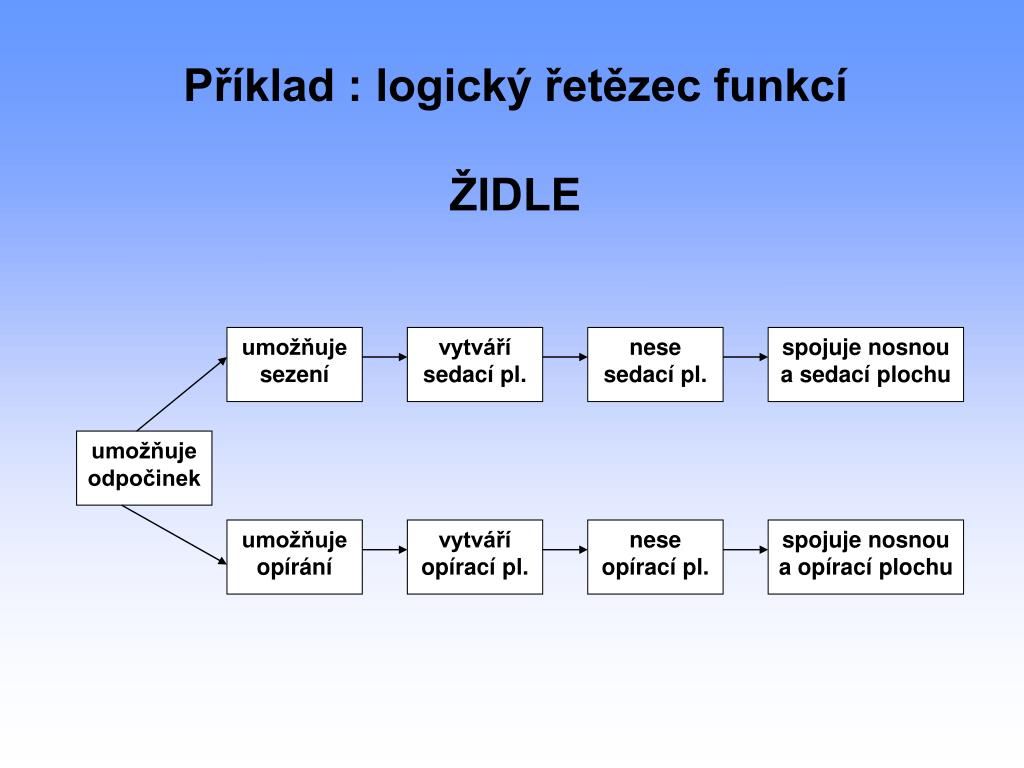 Příklad : logický řetězec funkcí

ŽIDLE

umožňuje odpočinek

umožňuje sezení

vytváří sedací pl.

nese sedací pl.

spojuje nosnou a sedací plochu

umožňuje opírání

vytváří opírací pl.

nese opírací pl.

spojuje nosnou a opírací plochu